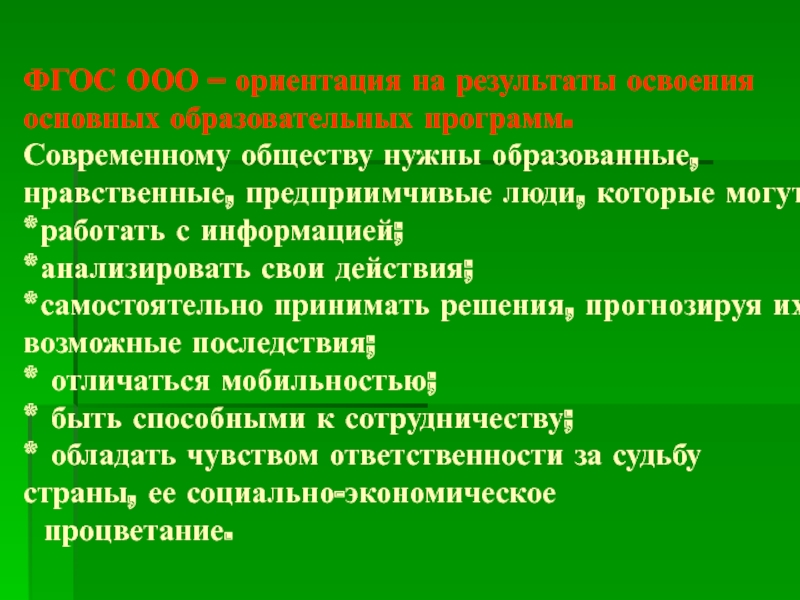 ФГОС ООО – ориентация на результаты освоения основных образовательных программ.

Современному обществу нужны образованные, нравственные, предприимчивые люди, которые могут

*работать с информацией;

*анализировать свои действия;

*самостоятельно принимать решения, прогнозируя их возможные последствия;

* отличаться мобильностью;

* быть способными к сотрудничеству;

* обладать чувством ответственности за судьбу страны, ее социально-экономическое процветание.